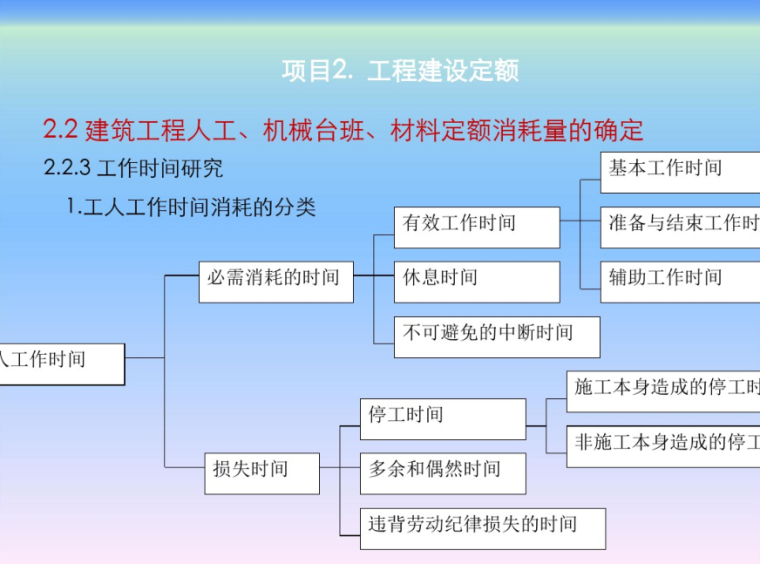 项目2. 工程建设定额

2.2 建筑工程人工、机械台班、材料定额消耗量的确定

2.2.3 工作时间研究

1.工人工作时间消耗的分类

人工作时间

必需消耗的时间

有效工作时间

基本工作时间

准备与结束工作时

辅助工作时间

休息时间

不可避免的中断时间

损失时间

停工时间

施工本身造成的停工时

非施工本身造成的停工

多余和偶然时间

违背劳动纪律损失的时间